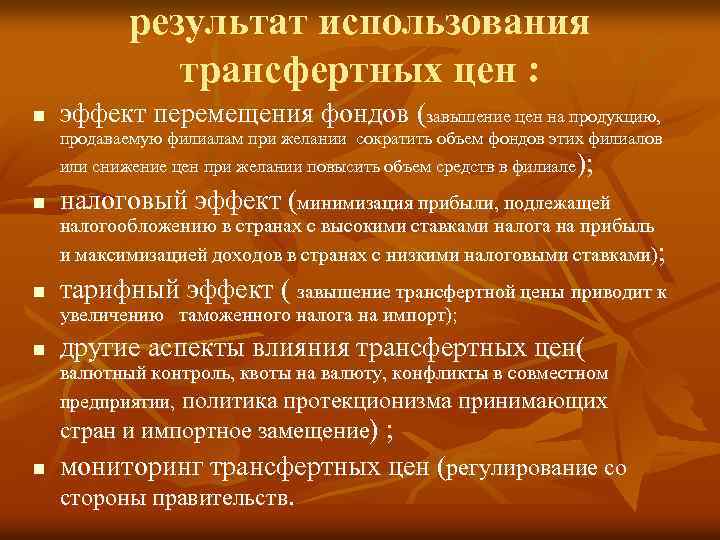 результат использования трансфертных цен :

- эффект перемещения фондов (завышение цен на продукцию, продаваемую филиалам при желании сократить объем фондов этих филиалов или снижение цен при желании повысить объем средств в филиале);
- налоговый эффект (минимизация прибыли, подлежащей налогообложению в странах с высокими ставками налога на прибыль и максимизацией доходов в странах с низкими налоговыми ставками);
- тарифный эффект ( завышение трансфертной цены приводит к увеличению таможенного налога на импорт);
- другие аспекты влияния трансфертных цен( валютный контроль, квоты на валюту, конфликты в совместном предприятии, политика протекционизма принимающих стран и импортное замещение) ;
- мониторинг трансфертных цен (регулирование со стороны правительств.